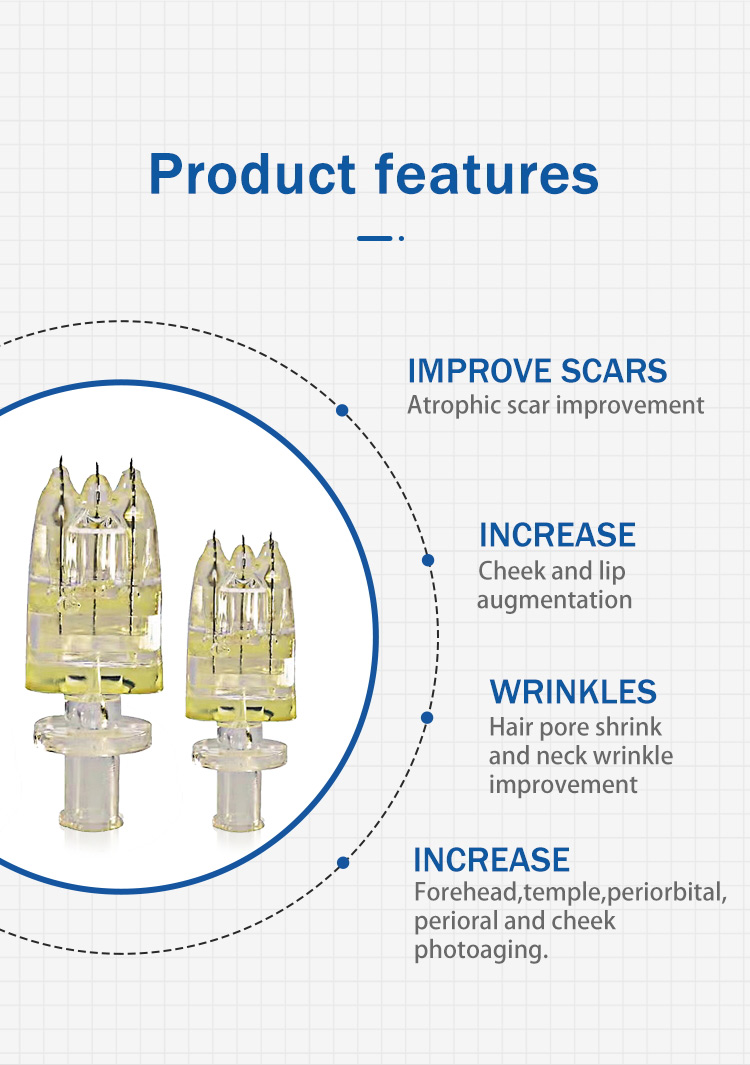 Product features

IMPROVE SCARS
Atrophic scar improvement

INCREASE
Cheek and lip augmentation

WRINKLES
Hair pore shrink and neck wrinkle improvement

INCREASE
Forehead,temple,periorbital, perioral and cheek photoaging.